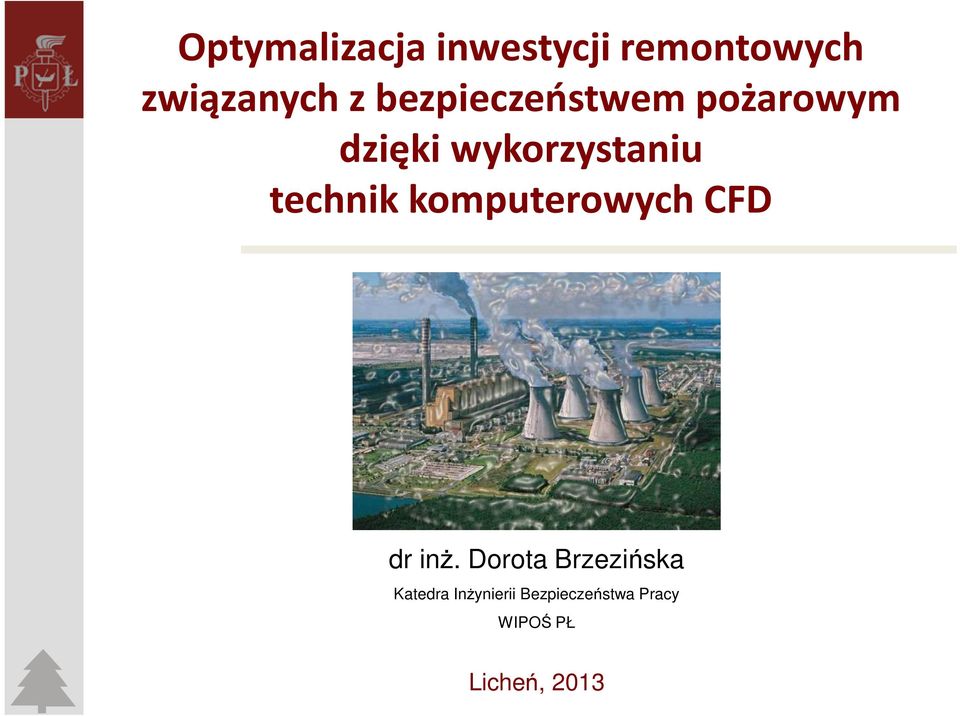 PŁ

Optymalizacja inwestycji remontowych związanych z bezpieczeństwem pożarowym dzięki wykorzystaniu technik komputerowych CFD

dr inż. Dorota Brzezińska

Katedra Inżynierii Bezpieczeństwa Pracy

WIPOŚ PŁ

Licheń, 2013